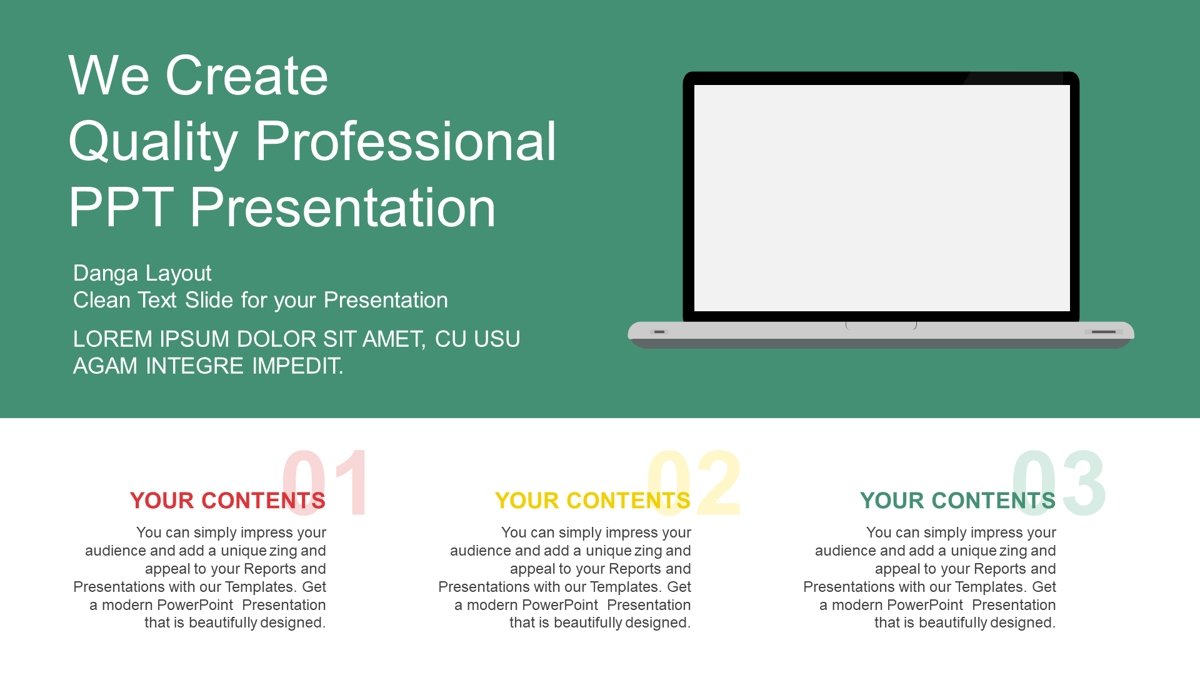 We Create
Quality Professional
PPT Presentation

Danga Layout
Clean Text Slide for your Presentation

LOREM IPSUM DOLOR SIT AMET, CU USU AGAM INTEGRE IMPEDIT.

01
YOUR CONTENTS
You can simply impress your audience and add a unique zing and appeal to your Reports and Presentations with our Templates. Get a modern PowerPoint Presentation that is beautifully designed.

02
YOUR CONTENTS
You can simply impress your audience and add a unique zing and appeal to your Reports and Presentations with our Templates. Get a modern PowerPoint Presentation that is beautifully designed.

03
YOUR CONTENTS
You can simply impress your audience and add a unique zing and appeal to your Reports and Presentations with our Templates. Get a modern PowerPoint Presentation that is beautifully designed.